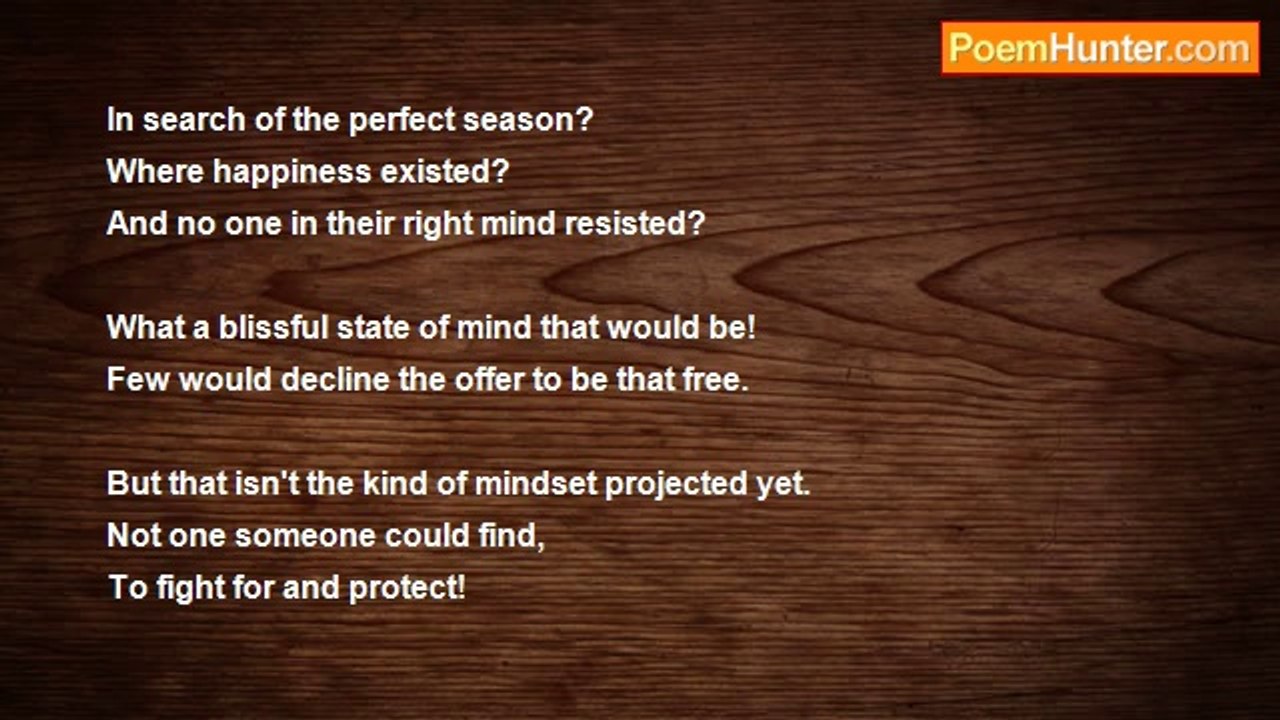 PoemHunter.com

In search of the perfect season?
Where happiness existed?
And no one in their right mind resisted?

What a blissful state of mind that would be!
Few would decline the offer to be that free.

But that isn't the kind of mindset projected yet.
Not one someone could find,
To fight for and protect!